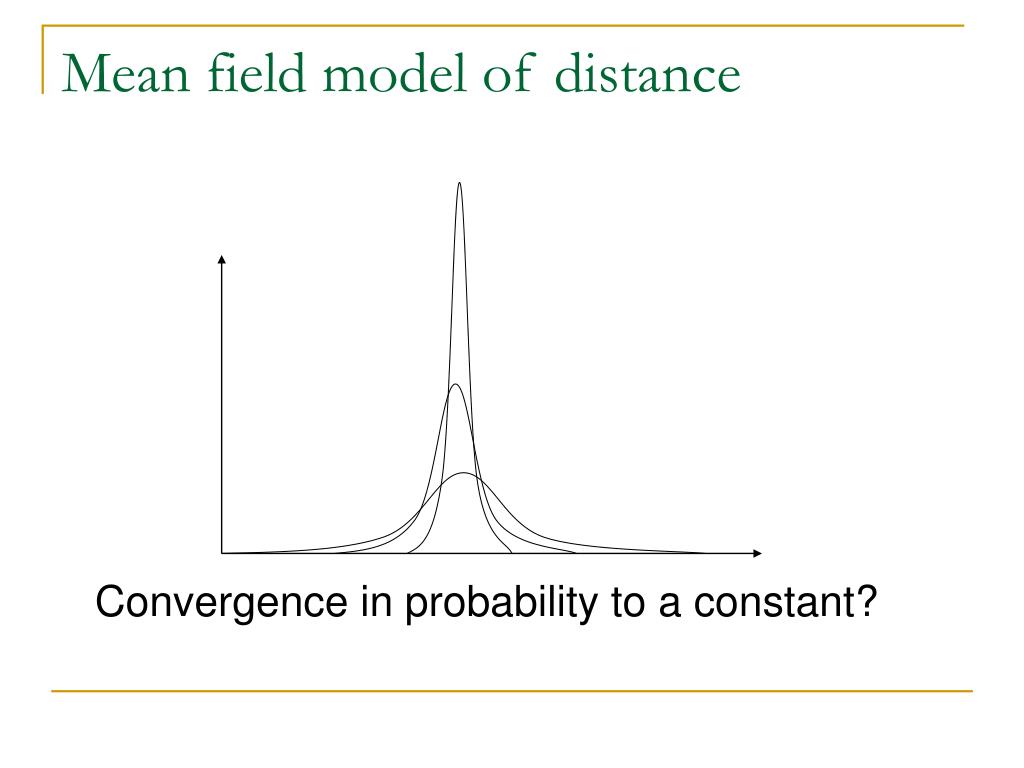 Mean field model of distance

Convergence in probability to a constant?